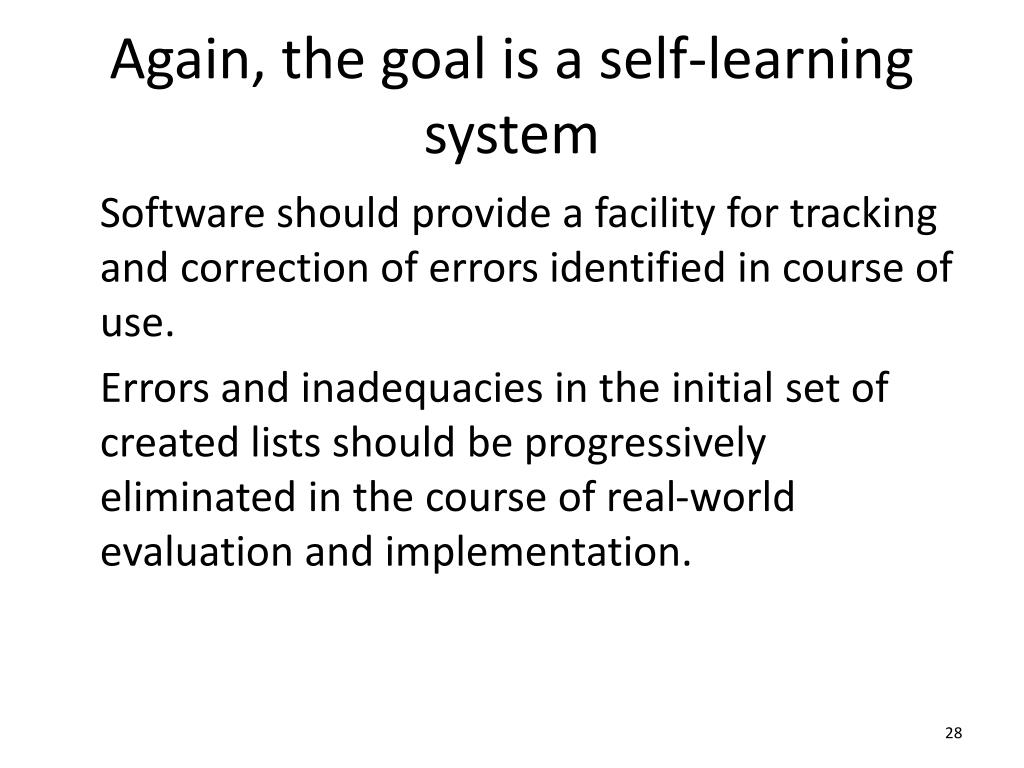 Again, the goal is a self-learning system

Software should provide a facility for tracking and correction of errors identified in course of use.

Errors and inadequacies in the initial set of created lists should be progressively eliminated in the course of real-world evaluation and implementation.

28